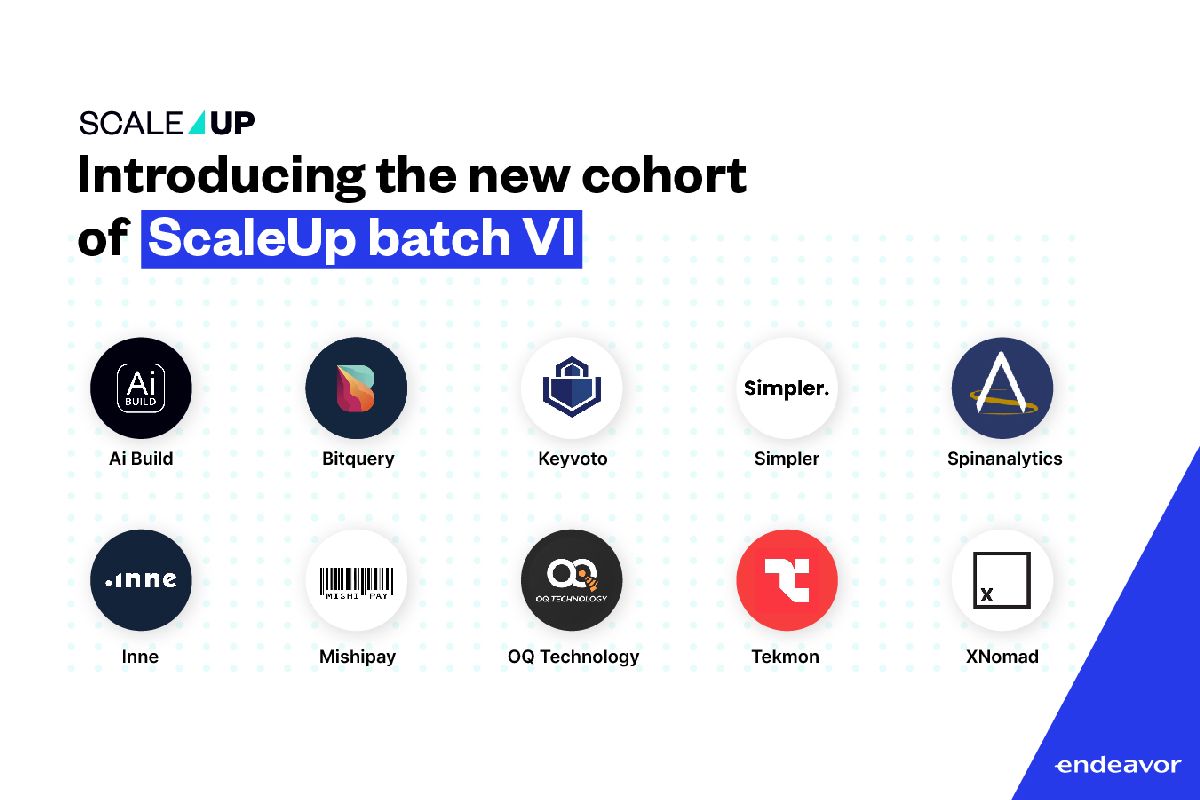 SCALE UP

Introducing the new cohort of ScaleUp batch VI

Ai BUILD
Ai Build

Bitquery

Keyvoto

Simpler.
Simpler

Spinanalytics

.inne
Inne

MISHI PAY
Mishipay

OQ TECHNOLOGY
OQ Technology

Tekmon

x
XNomad

endeavor